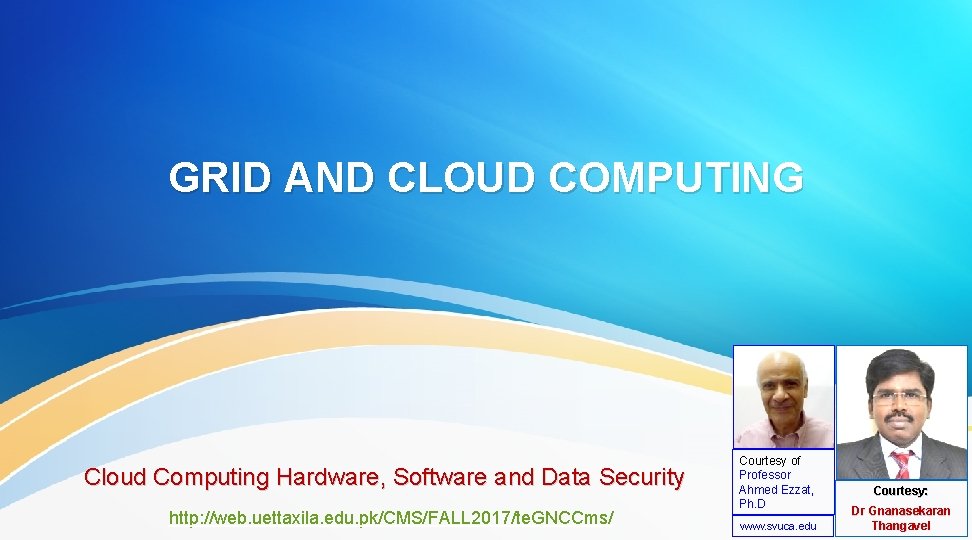 GRID AND CLOUD COMPUTING

Cloud Computing Hardware, Software and Data Security

http://web.uettaxila.edu.pk/CMS/FALL2017/teGNCCms/

Courtesy of Professor Ahmed Ezzat, Ph.D

www.svuca.edu

Courtesy:
Dr Gnanasekaran Thangavel